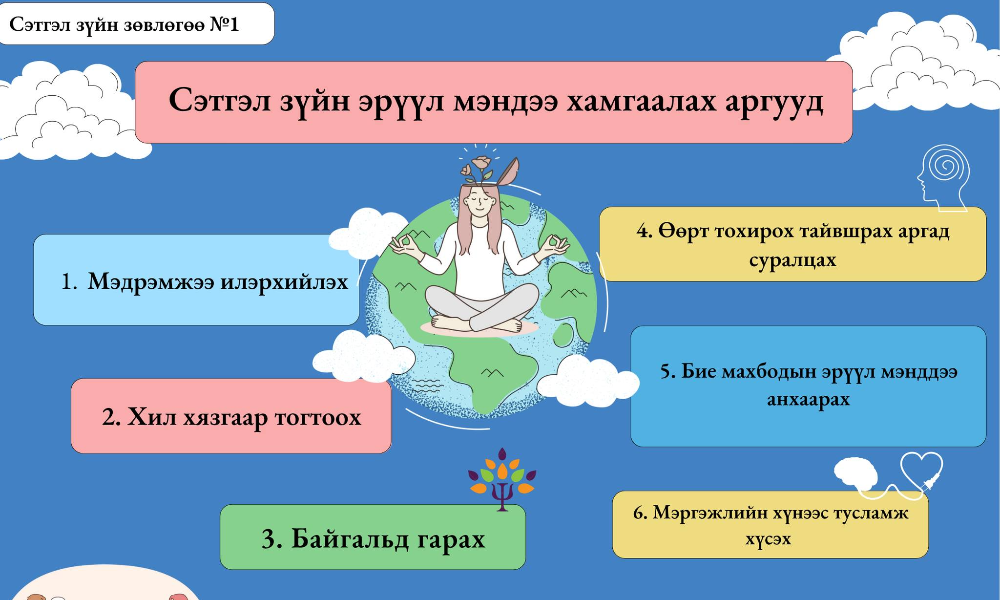 Сэтгэл зүйн зөвлөгөө №1

Сэтгэл зүйн эрүүл мэндээ хамгаалах аргууд

1. Мэдрэмжээ илэрхийлэх

2. Хил хязгаар тогтоох

3. Байгальд гарах

4. Өөрт тохирох тайвшрах аргад суралцах

5. Бие махбодын эрүүл мэнддээ анхаарах

6. Мэргэжлийн хүнээс тусламж хүсэх